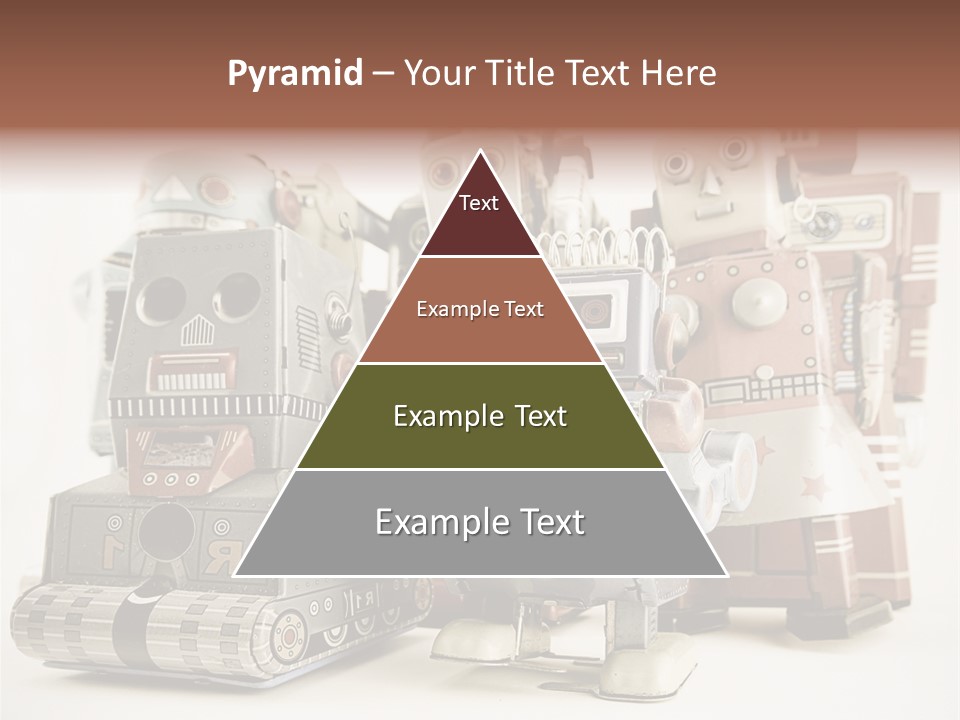 Pyramid – Your Title Text Here

Text

Example Text

Example Text

Example Text